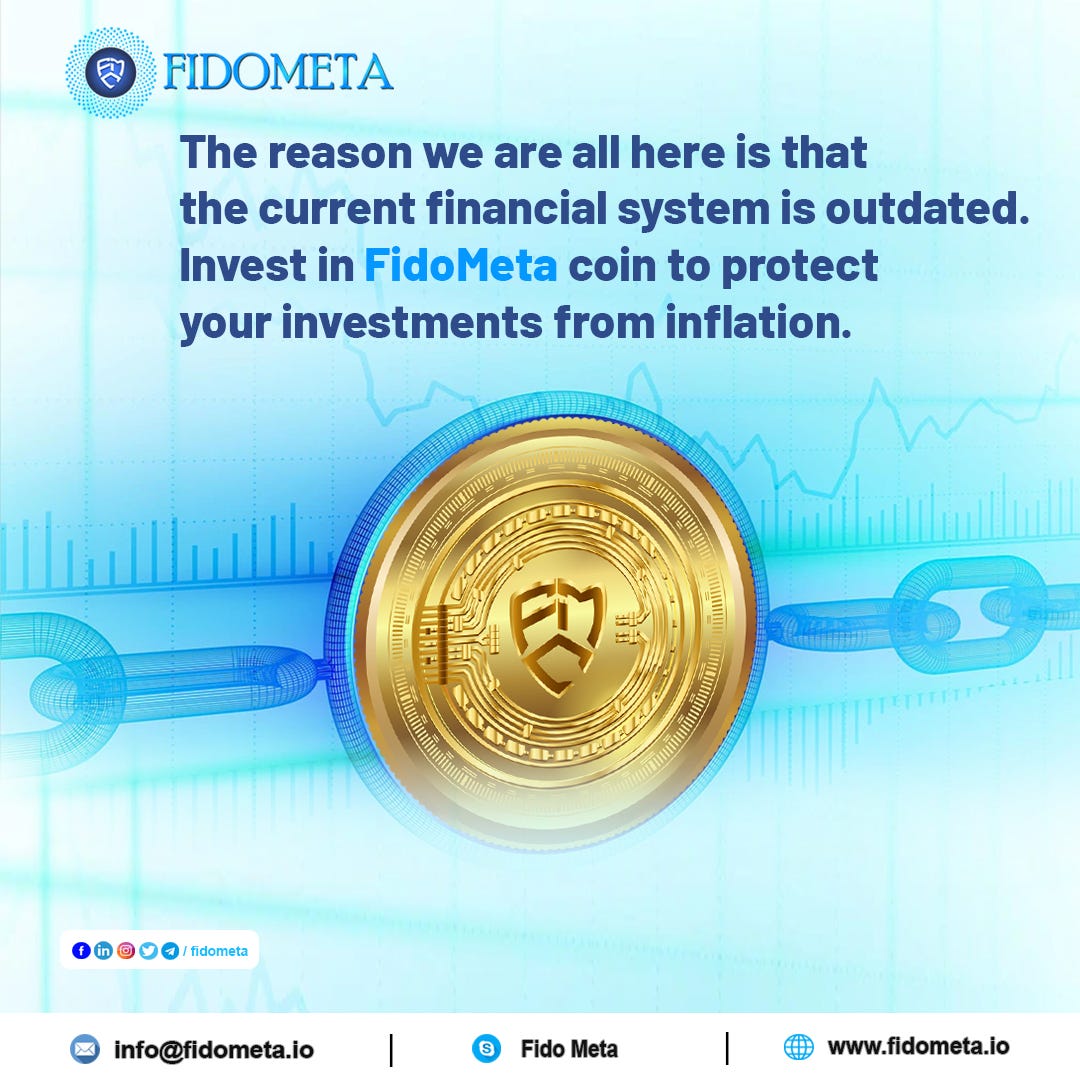 FIDOMETA

The reason we are all here is that the current financial system is outdated. Invest in FidoMeta coin to protect your investments from inflation.

/ fidometa

info@fidometa.io | Fido Meta | www.fidometa.io